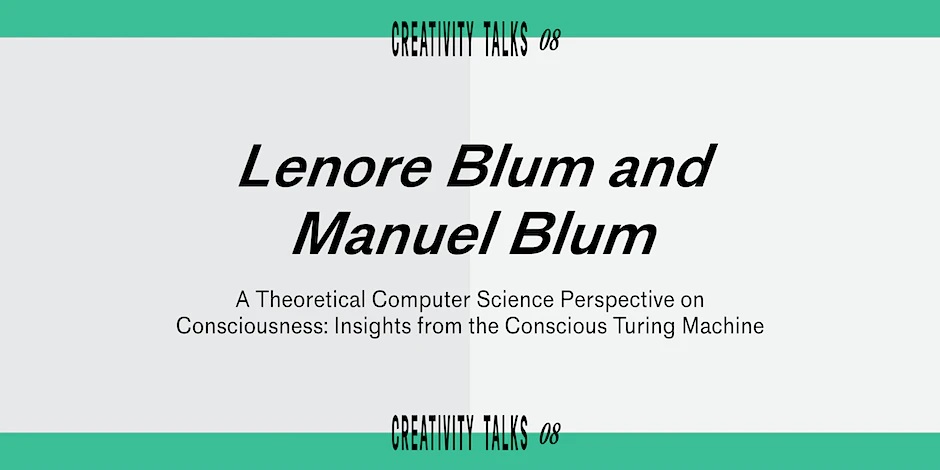 CREATIVITY TALKS 08

Lenore Blum and Manuel Blum

A Theoretical Computer Science Perspective on Consciousness: Insights from the Conscious Turing Machine

CREATIVITY TALKS 08